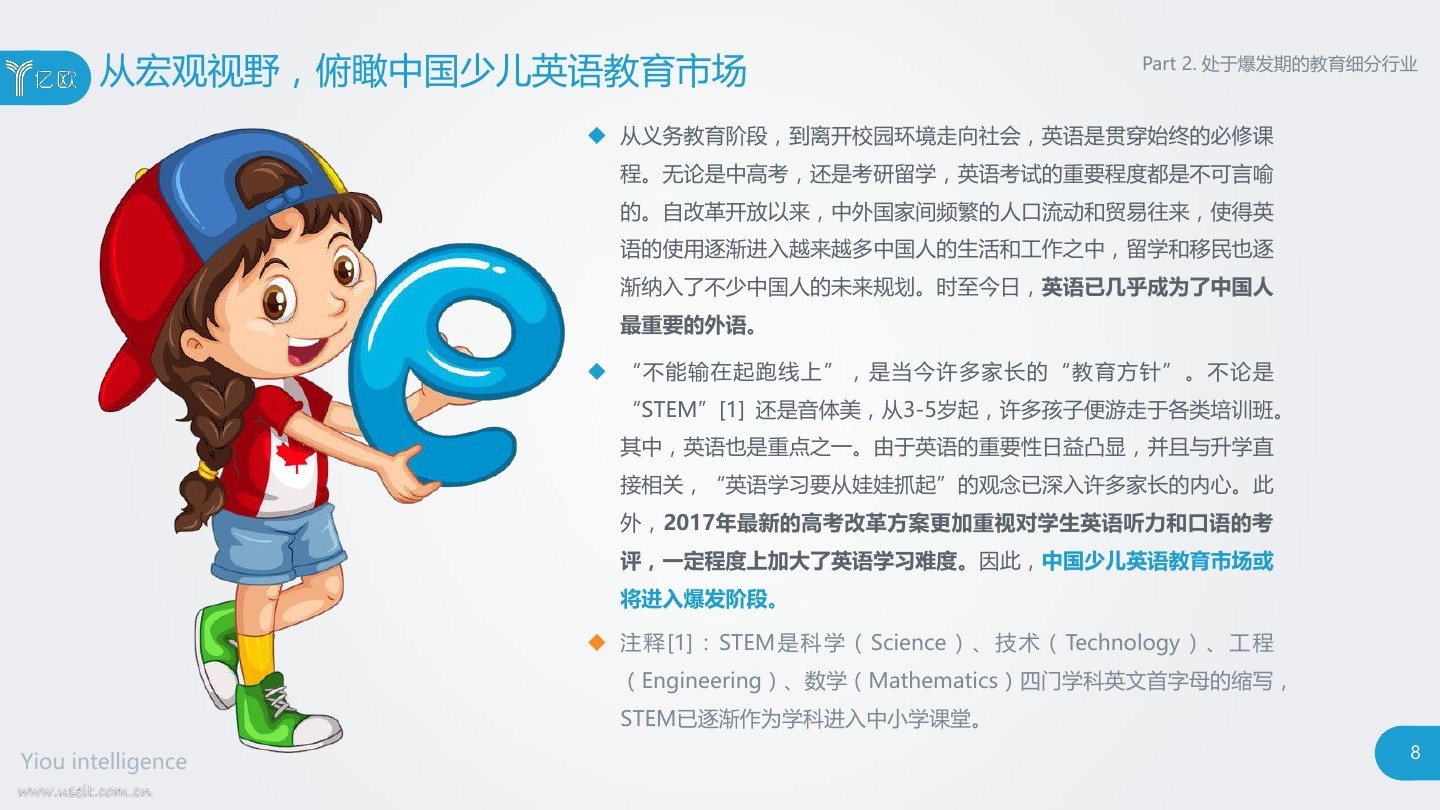 亿欧

从宏观视野，俯瞰中国少儿英语教育市场

Part 2. 处于爆发期的教育细分行业

◆ 从义务教育阶段，到离开校园环境走向社会，英语是贯穿始终的必修课程。无论是中高考，还是考研留学，英语考试的重要程度都是不可言喻的。自改革开放以来，中外国家间频繁的人口流动和贸易往来，使得英语的使用逐渐进入越来越多中国人的生活和工作之中，留学和移民也逐渐纳入了不少中国人的未来规划。时至今日，英语已几乎成为了中国人最重要的外语。

◆ “不能输在起跑线上”，是当今许多家长的“教育方针”。不论是“STEM”[1] 还是音体美，从3-5岁起，许多孩子便游走于各类培训班。其中，英语也是重点之一。由于英语的重要性日益凸显，并且与升学直接相关，“英语学习要从娃娃抓起”的观念已深入许多家长的内心。此外，2017年最新的高考改革方案更加重视对学生英语听力和口语的考评，一定程度上加大了英语学习难度。因此，中国少儿英语教育市场或将进入爆发阶段。

◆ 注释[1]：STEM是科学（Science）、技术（Technology）、工程（Engineering）、数学（Mathematics）四门学科英文首字母的缩写，STEM已逐渐作为学科进入中小学课堂。

Yiou intelligence

www.useit.com.cn

8